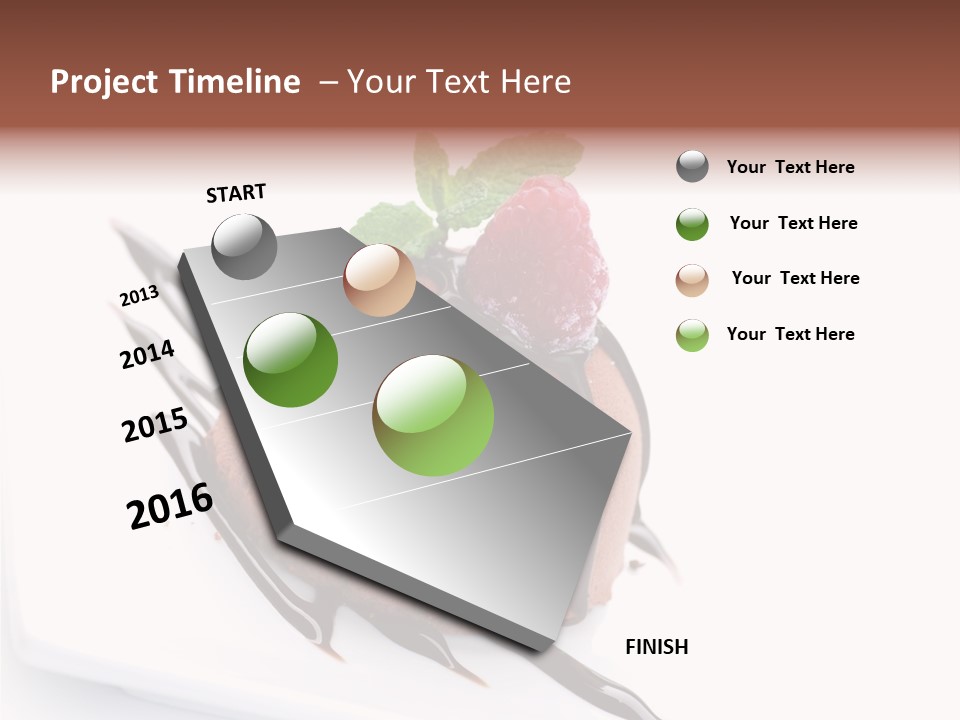 Project Timeline – Your Text Here

START

2013

2014

2015

2016

FINISH

Your Text Here

Your Text Here

Your Text Here

Your Text Here